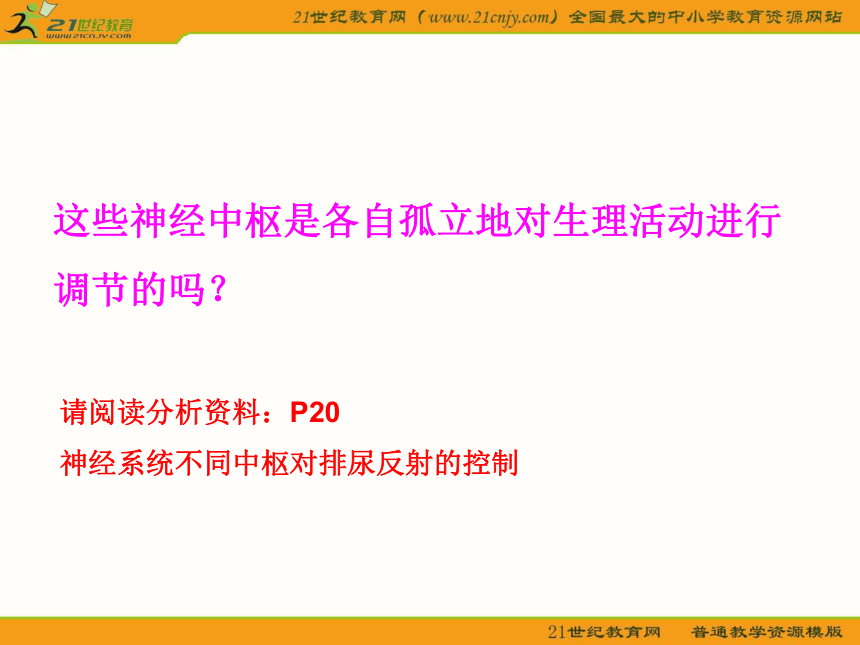 21世纪教育
www.21cnjy.com

21世纪教育网（www.21cnjy.com）全国最大的中小学教育资源网站

这些神经中枢是各自孤立地对生理活动进行调节的吗？

请阅读分析资料：P20
神经系统不同中枢对排尿反射的控制

21世纪教育网 普通教学资源模版